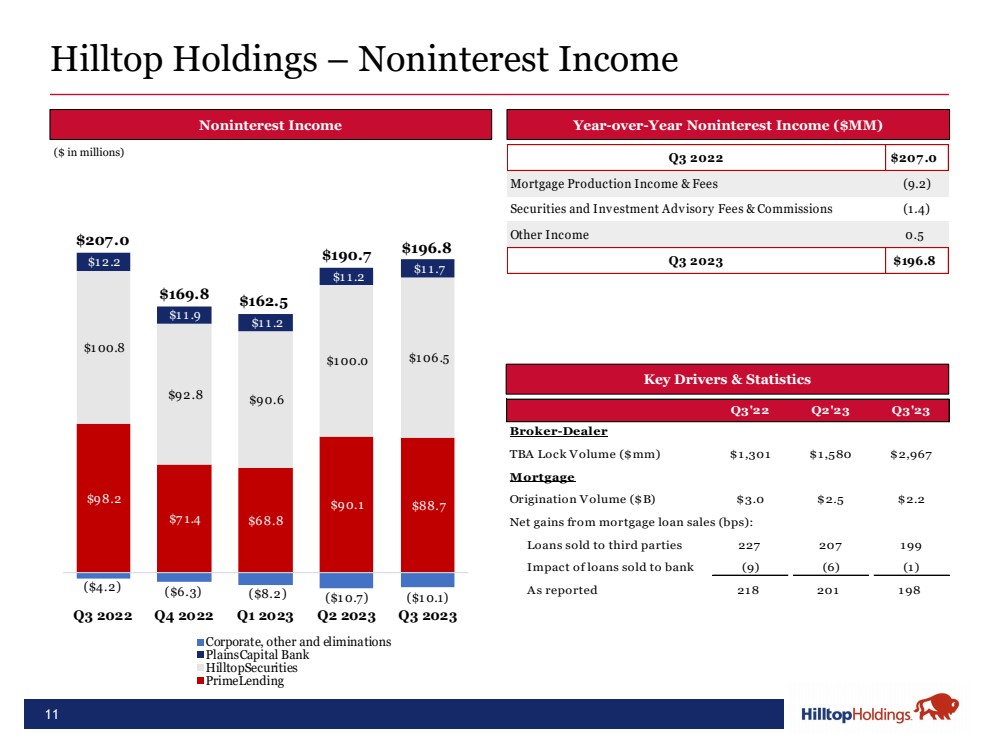 Hilltop Holdings – Noninterest Income

Noninterest Income

($ in millions)

$207.0
$12.2
$100.8
$98.2
($4.2)
Q3 2022

$169.8
$11.9
$92.8
$71.4
($6.3)
Q4 2022

$162.5
$11.2
$90.6
$68.8
($8.2)
Q1 2023

$190.7
$11.2
$100.0
$90.1
($10.7)
Q2 2023

$196.8
$11.7
$106.5
$88.7
($10.1)
Q3 2023

Corporate, other and eliminations
PlainsCapital Bank
HilltopSecurities
PrimeLending

Year-over-Year Noninterest Income ($MM)

| Q3 2022 | $207.0 |
|---|---|
| Mortgage Production Income & Fees | (9.2) |
| Securities and Investment Advisory Fees & Commissions | (1.4) |
| Other Income | 0.5 |
| Q3 2023 | $196.8 |

Key Drivers & Statistics

| | Q3'22 | Q2'23 | Q3'23 |
|---|---|---|---|
| Broker-Dealer | | | |
| TBA Lock Volume ($mm) | $1,301 | $1,580 | $2,967 |
| Mortgage | | | |
| Origination Volume ($B) | $3.0 | $2.5 | $2.2 |
| Net gains from mortgage loan sales (bps): | | | |
| Loans sold to third parties | 227 | 207 | 199 |
| Impact of loans sold to bank | (9) | (6) | (1) |
| As reported | 218 | 201 | 198 |

11

HilltopHoldings.